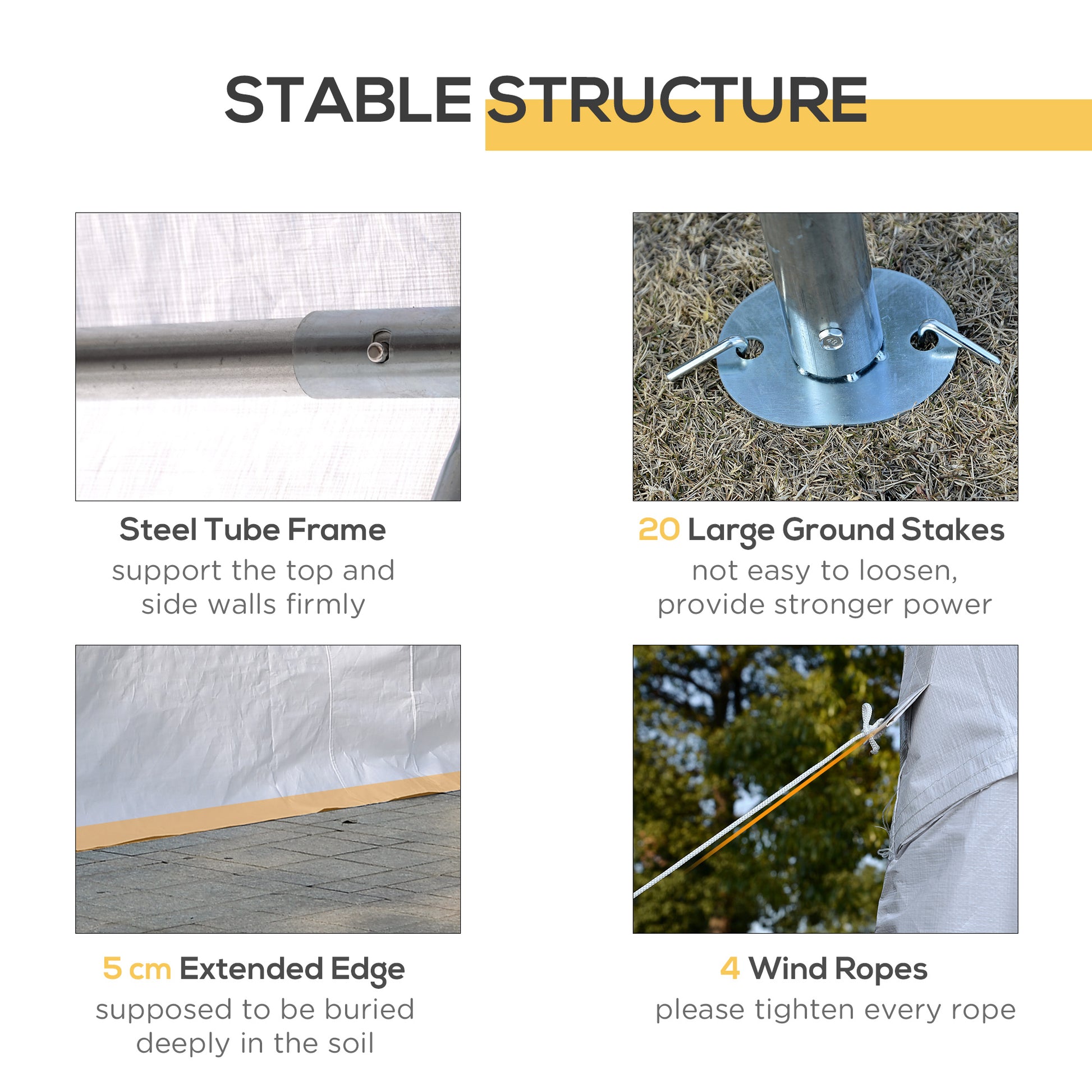 STABLE STRUCTURE

Steel Tube Frame
support the top and side walls firmly

20 Large Ground Stakes
not easy to loosen, provide stronger power

5 cm Extended Edge
supposed to be buried deeply in the soil

4 Wind Ropes
please tighten every rope